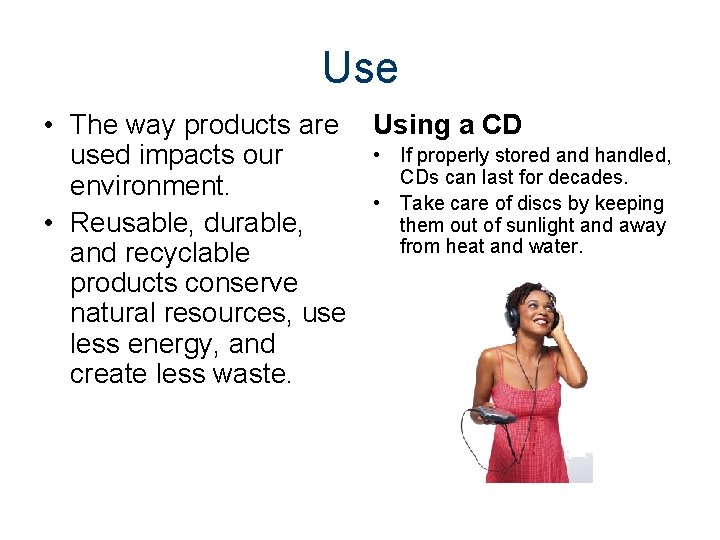 Use

• The way products are used impacts our environment.
• Reusable, durable, and recyclable products conserve natural resources, use less energy, and create less waste.

Using a CD

• If properly stored and handled, CDs can last for decades.
• Take care of discs by keeping them out of sunlight and away from heat and water.